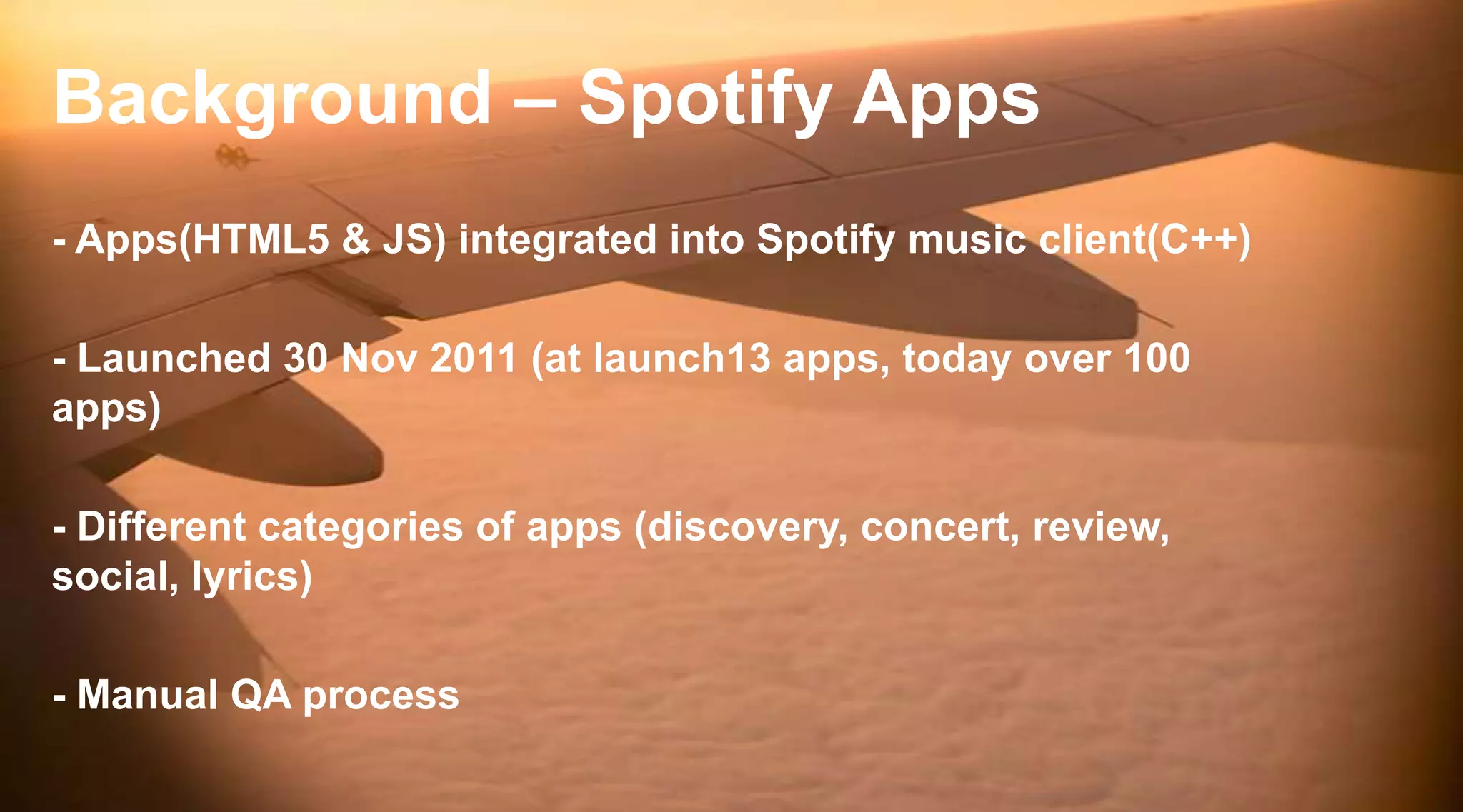 Background – Spotify Apps

- Apps(HTML5 & JS) integrated into Spotify music client(C++)

- Launched 30 Nov 2011 (at launch13 apps, today over 100 apps)

- Different categories of apps (discovery, concert, review, social, lyrics)

- Manual QA process